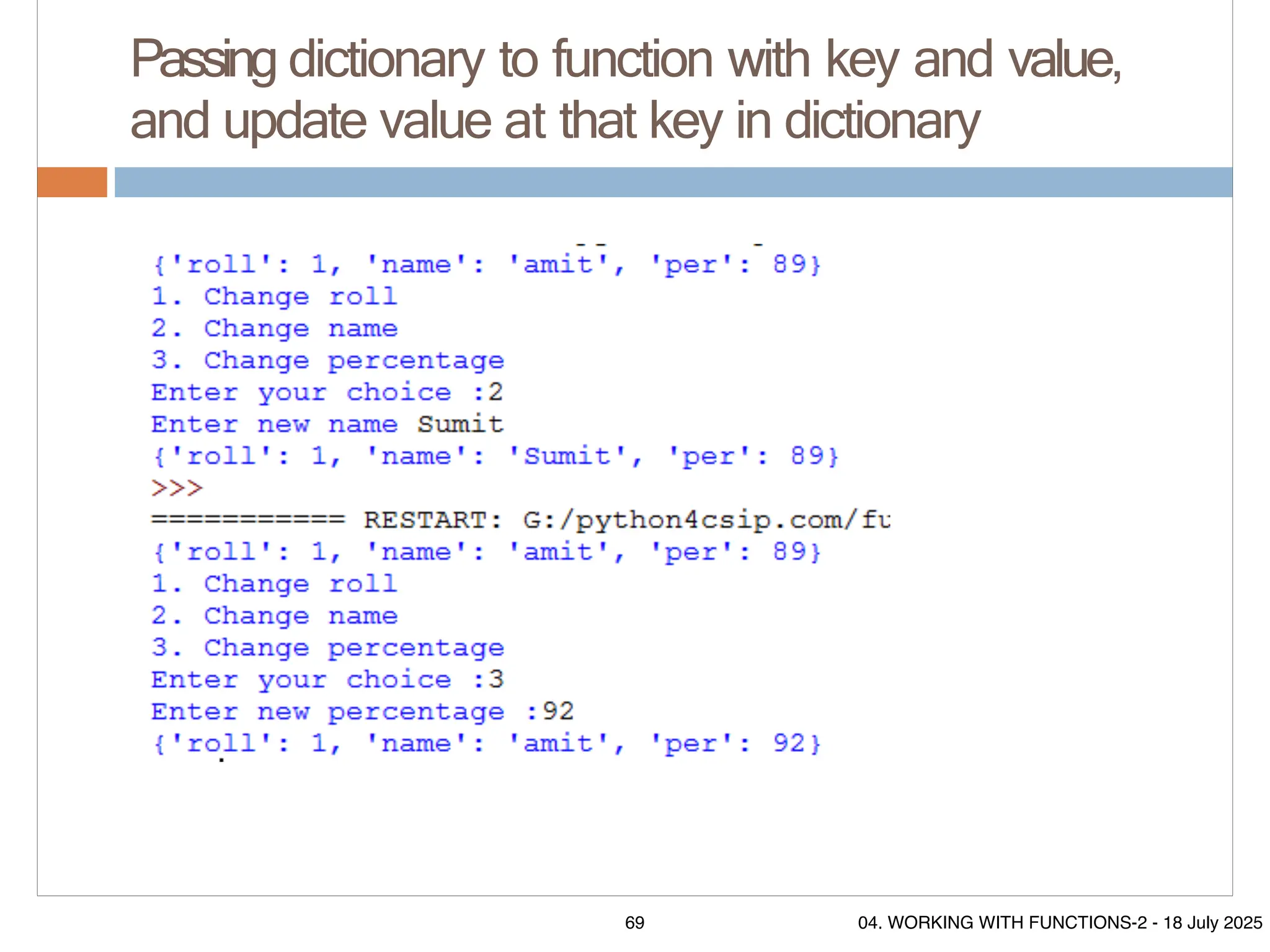 Passing dictionary to function with key and value, and update value at that key in dictionary

{'roll': 1, 'name': 'amit', 'per': 89}
1. Change roll
2. Change name
3. Change percentage
Enter your choice :2
Enter new name Sumit
{'roll': 1, 'name': 'Sumit', 'per': 89}
>>>
=========== RESTART: G:/python4csip.com/fu
{'roll': 1, 'name': 'amit', 'per': 89}
1. Change roll
2. Change name
3. Change percentage
Enter your choice :3
Enter new percentage :92
{'roll': 1, 'name': 'amit', 'per': 92}

69

04. WORKING WITH FUNCTIONS-2 - 18 July 2025